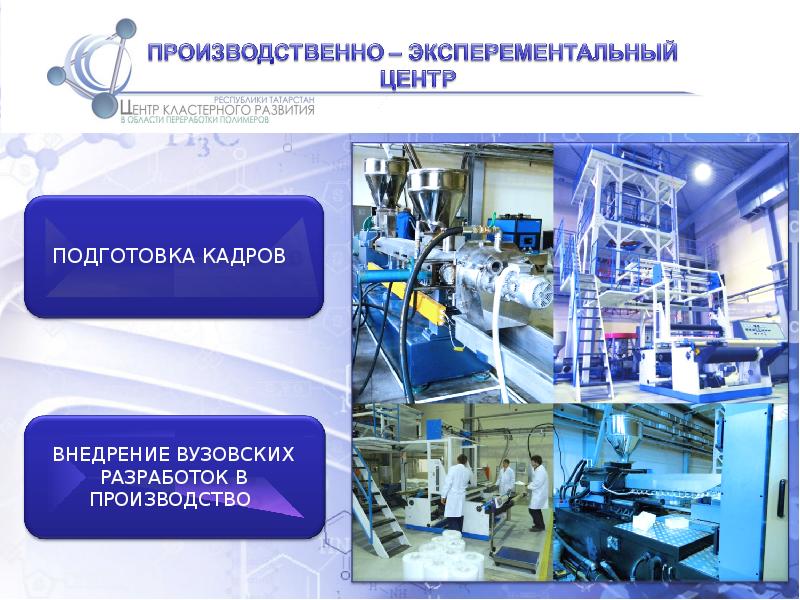 ПРОИЗВОДСТВЕННО – ЭКСПЕРЕМЕНТАЛЬНЫЙ ЦЕНТР

РЕСПУБЛИКИ ТАТАРСТАН
ЦЕНТР КЛАСТЕРНОГО РАЗВИТИЯ
В ОБЛАСТИ ПЕРЕРАБОТКИ ПОЛИМЕРОВ

ПОДГОТОВКА КАДРОВ

ВНЕДРЕНИЕ ВУЗОВСКИХ РАЗРАБОТОК В ПРОИЗВОДСТВО